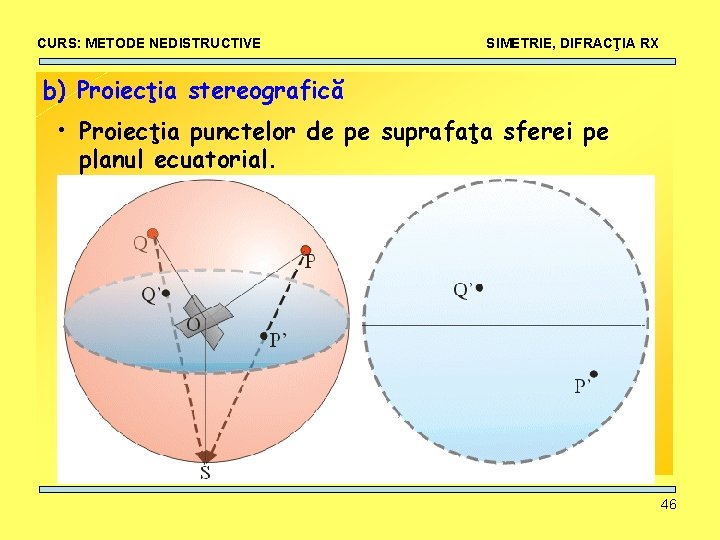 CURS: METODE NEDISTRUCTIVE

SIMETRIE, DIFRACŢIA RX

b) Proiecţia stereografică

• Proiecţia punctelor de pe suprafaţa sferei pe planul ecuatorial.

Q

P

Q'

O

P'

S

Q'

P'

46